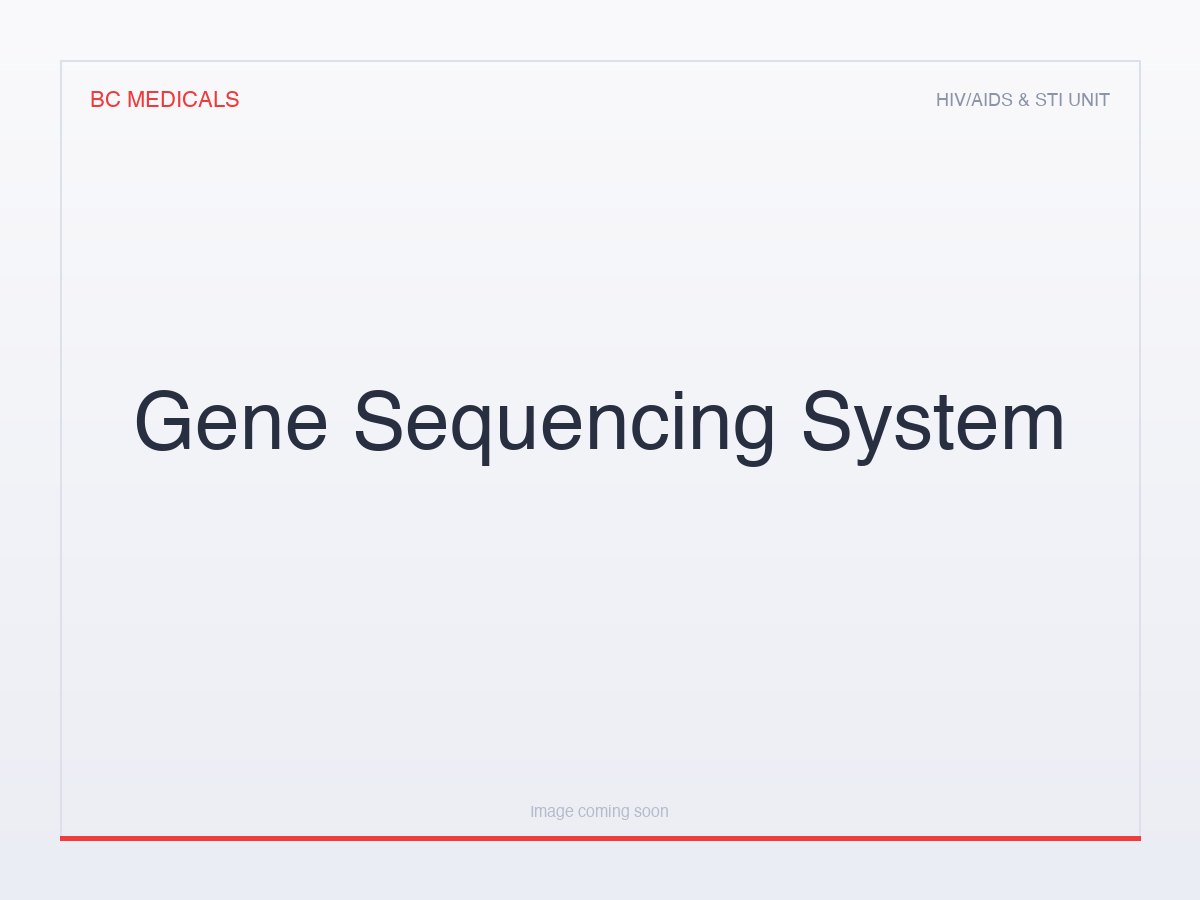 BC MEDICALS

HIV/AIDS & STI UNIT

Gene Sequencing System

image coming soon